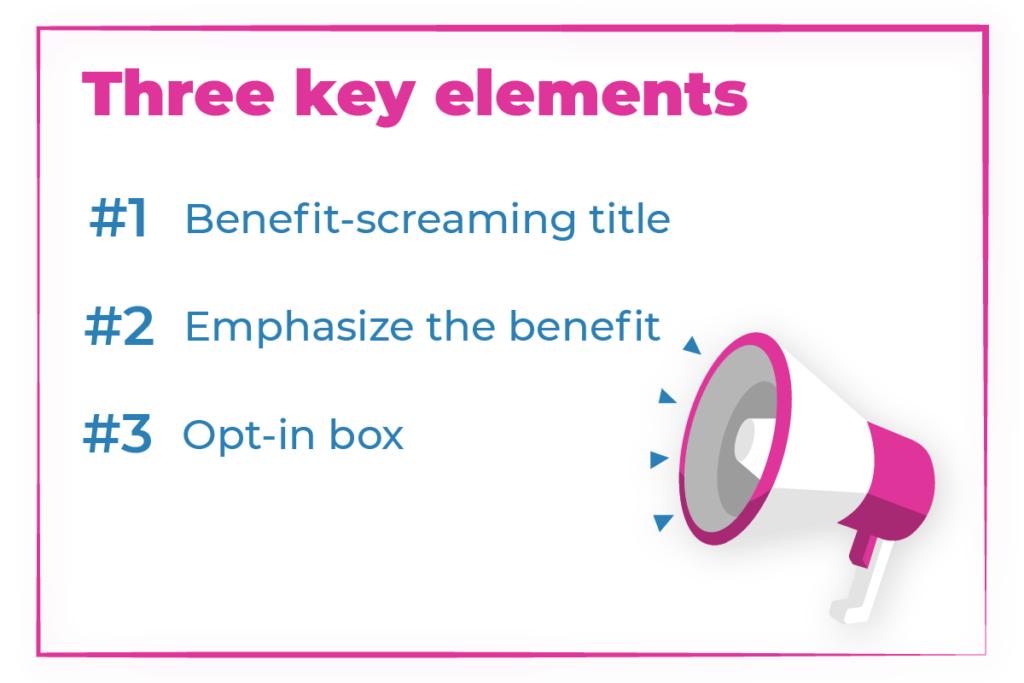 Three key elements

#1 Benefit-screaming title

#2 Emphasize the benefit

#3 Opt-in box